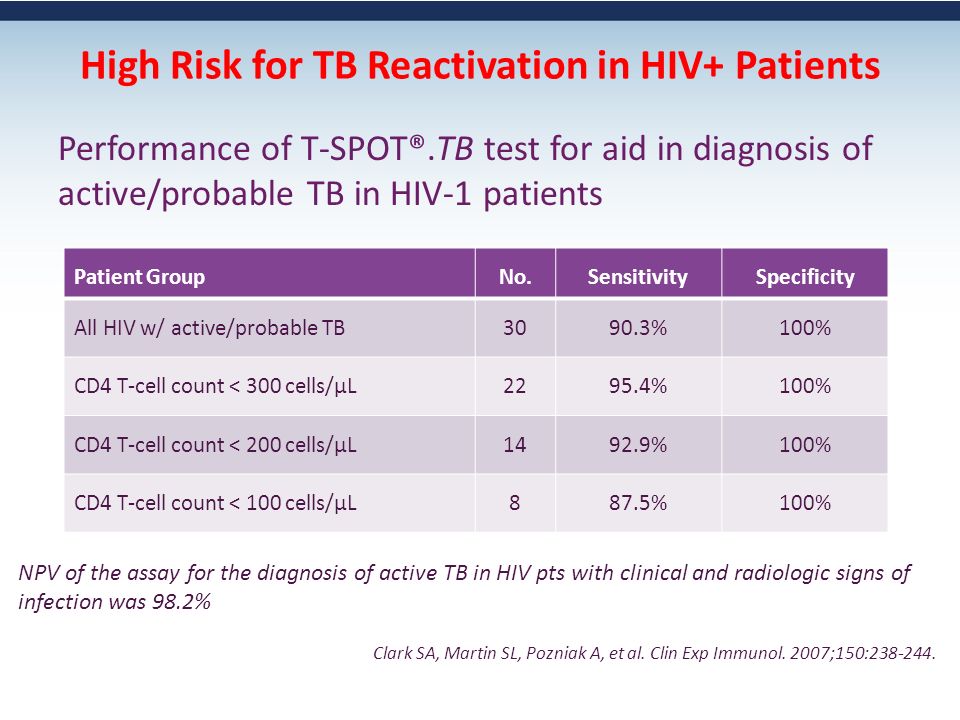 High Risk for TB Reactivation in HIV+ Patients

Performance of T-SPOT®.TB test for aid in diagnosis of active/probable TB in HIV-1 patients

| Patient Group | No. | Sensitivity | Specificity |
|---|---|---|---|
| All HIV w/ active/probable TB | 30 | 90.3% | 100% |
| CD4 T-cell count < 300 cells/µL | 22 | 95.4% | 100% |
| CD4 T-cell count < 200 cells/µL | 14 | 92.9% | 100% |
| CD4 T-cell count < 100 cells/µL | 8 | 87.5% | 100% |

NPV of the assay for the diagnosis of active TB in HIV pts with clinical and radiologic signs of infection was 98.2%

Clark SA, Martin SL, Pozniak A, et al. Clin Exp Immunol. 2007;150:238-244.